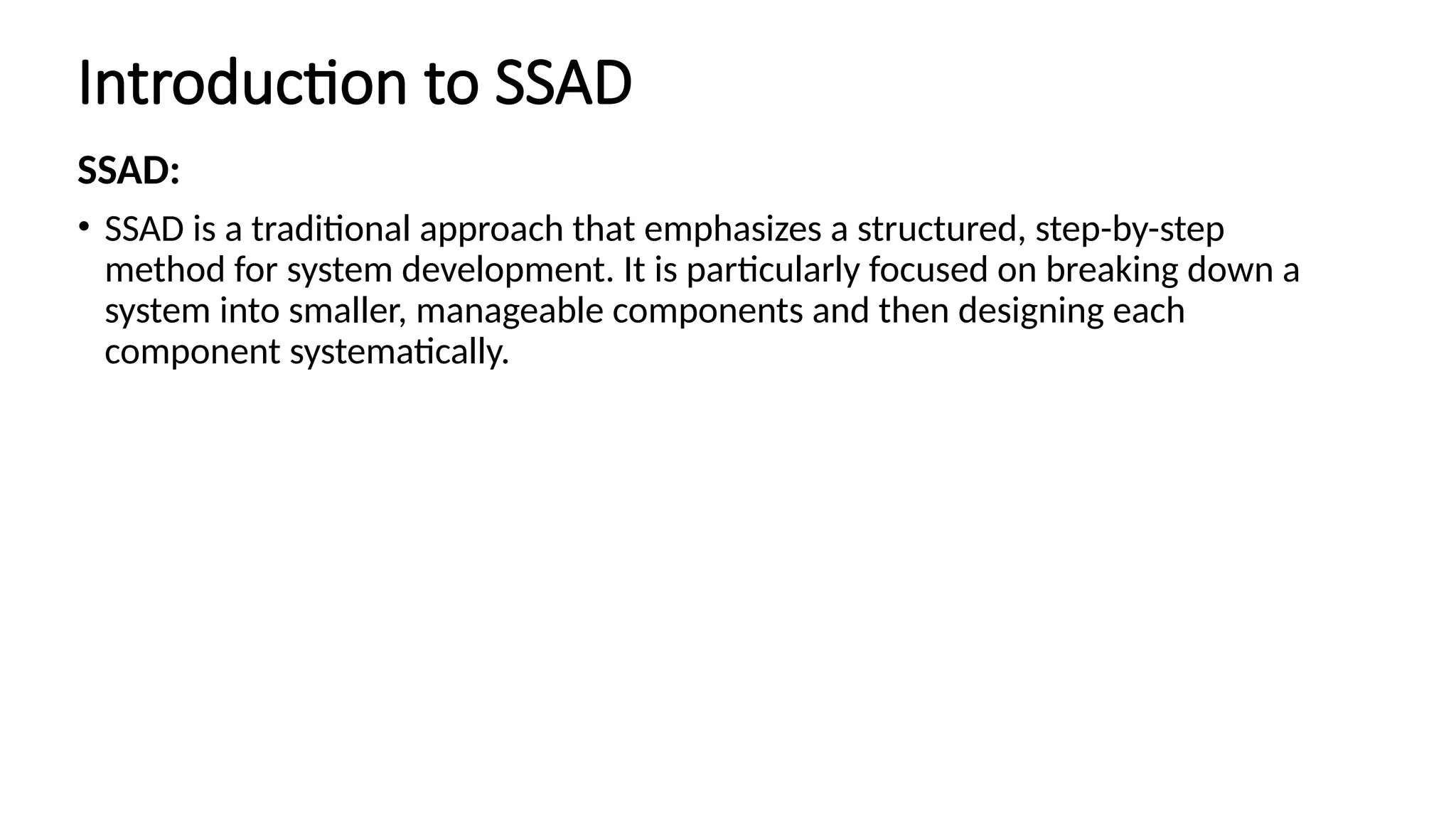 Introduction to SSAD

SSAD:

• SSAD is a traditional approach that emphasizes a structured, step-by-step method for system development. It is particularly focused on breaking down a system into smaller, manageable components and then designing each component systematically.